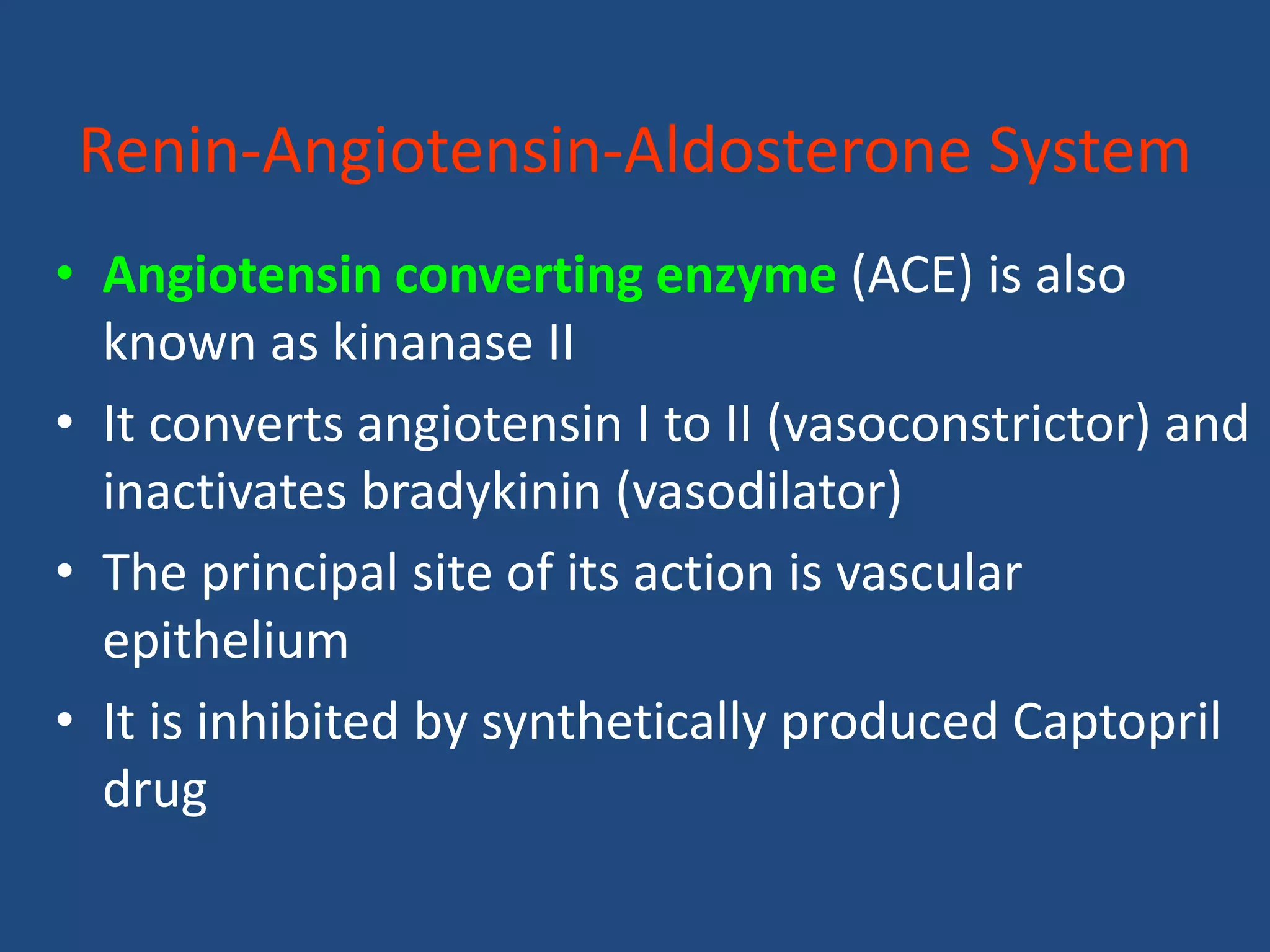 Renin-Angiotensin-Aldosterone System

• Angiotensin converting enzyme (ACE) is also known as kinanase II

• It converts angiotensin I to II (vasoconstrictor) and inactivates bradykinin (vasodilator)

• The principal site of its action is vascular epithelium

• It is inhibited by synthetically produced Captopril drug